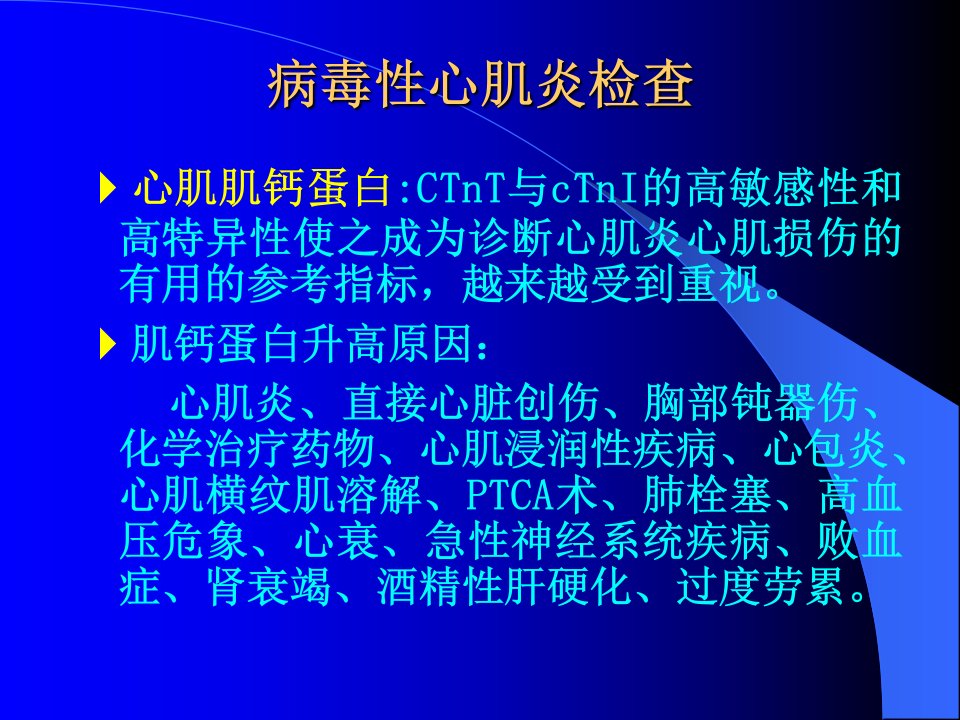 病毒性心肌炎检查

心肌肌钙蛋白:CTnT与cTnI的高敏感性和高特异性使之成为诊断心肌炎心肌损伤的有用的参考指标，越来越受到重视。

肌钙蛋白升高原因：

心肌炎、直接心脏创伤、胸部钝器伤、化学治疗药物、心肌浸润性疾病、心包炎、心肌横纹肌溶解、PTCA术、肺栓塞、高血压危象、心衰、急性神经系统疾病、败血症、肾衰竭、酒精性肝硬化、过度劳累。